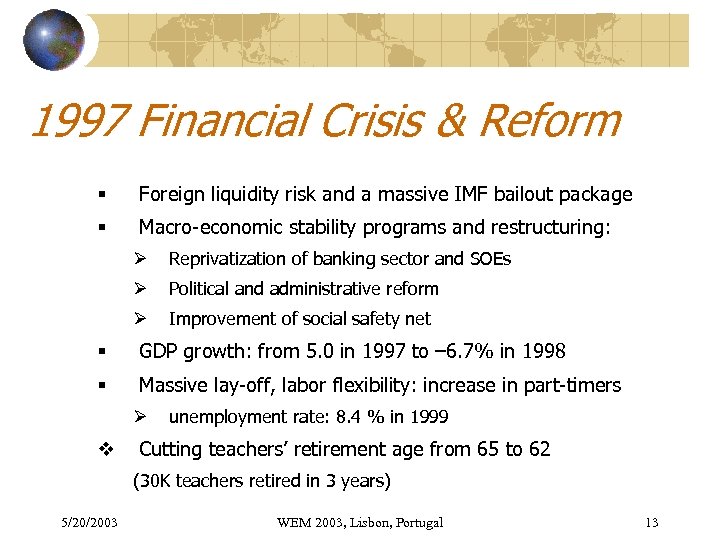 1997 Financial Crisis & Reform

▪ Foreign liquidity risk and a massive IMF bailout package

▪ Macro-economic stability programs and restructuring:

➢ Reprivatization of banking sector and SOEs

➢ Political and administrative reform

➢ Improvement of social safety net

▪ GDP growth: from 5.0 in 1997 to –6.7% in 1998

▪ Massive lay-off, labor flexibility: increase in part-timers

➢ unemployment rate: 8.4 % in 1999

❖ Cutting teachers' retirement age from 65 to 62 (30K teachers retired in 3 years)

5/20/2003 WEM 2003, Lisbon, Portugal 13